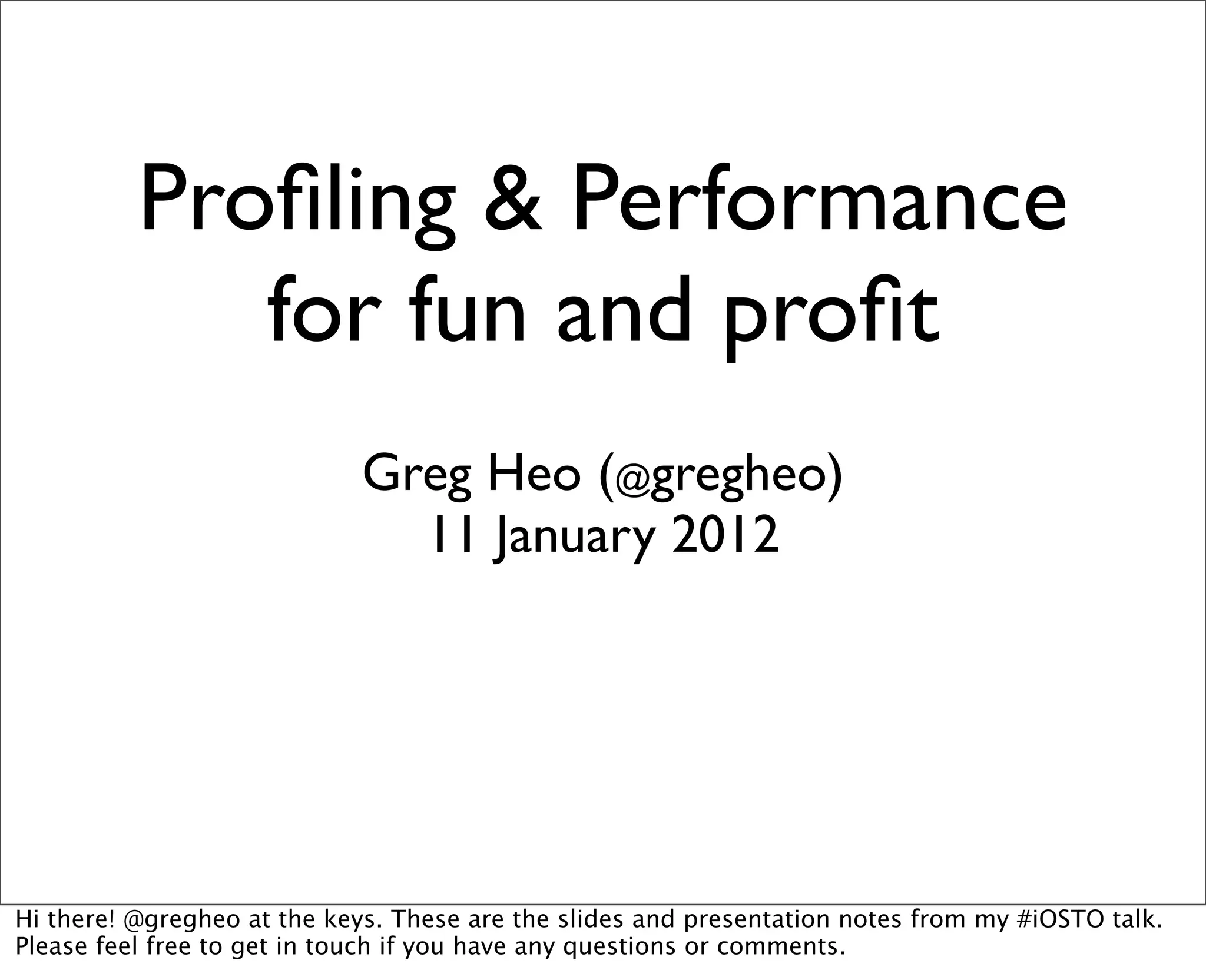 Profiling & Performance for fun and profit

Greg Heo (@gregheo)
11 January 2012

Hi there! @gregheo at the keys. These are the slides and presentation notes from my #iOSTO talk. Please feel free to get in touch if you have any questions or comments.